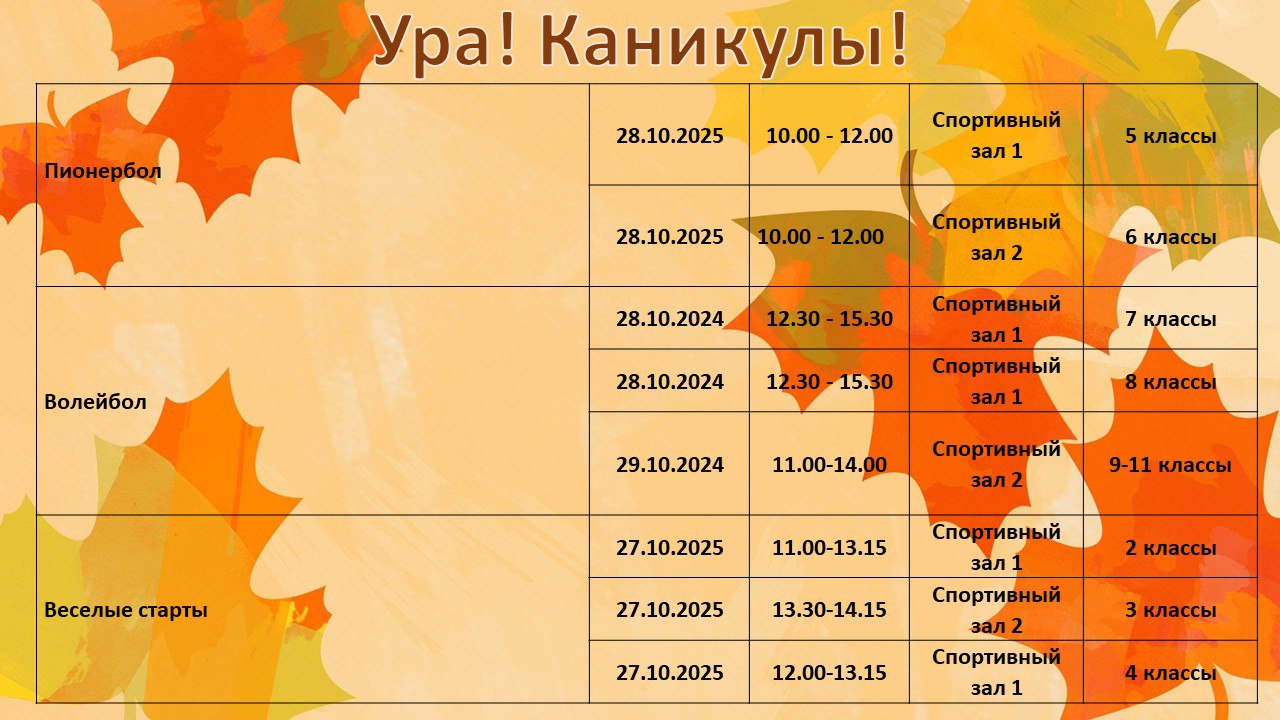 Ура! Каникулы!

| | | | | |
|---|---|---|---|---|
| Пионербол | 28.10.2025 | 10.00 - 12.00 | Спортивный зал 1 | 5 классы |
| | 28.10.2025 | 10.00 - 12.00 | Спортивный зал 2 | 6 классы |
| Волейбол | 28.10.2024 | 12.30 - 15.30 | Спортивный зал 1 | 7 классы |
| | 28.10.2024 | 12.30 - 15.30 | Спортивный зал 1 | 8 классы |
| | 29.10.2024 | 11.00-14.00 | Спортивный зал 2 | 9-11 классы |
| Веселые старты | 27.10.2025 | 11.00-13.15 | Спортивный зал 1 | 2 классы |
| | 27.10.2025 | 13.30-14.15 | Спортивный зал 2 | 3 классы |
| | 27.10.2025 | 12.00-13.15 | Спортивный зал 1 | 4 классы |